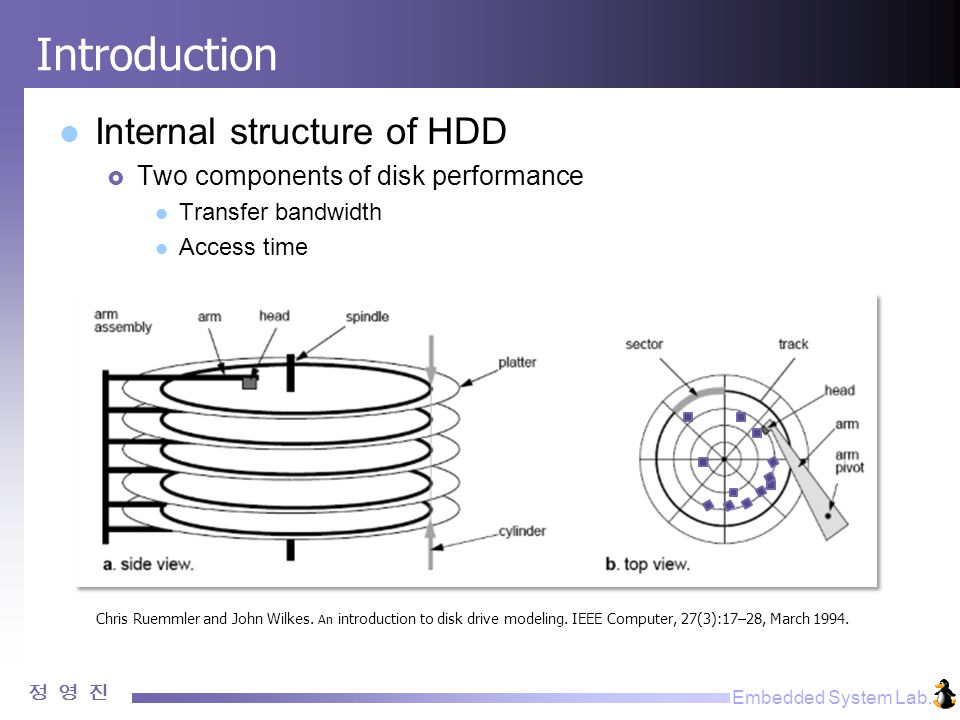 Introduction

Internal structure of HDD

Two components of disk performance

Transfer bandwidth

Access time

arm assembly

arm

head

spindle

platter

cylinder

a. side view.

sector

track

head

arm

arm pivot

b. top view.

Chris Ruemmler and John Wilkes. An introduction to disk drive modeling. IEEE Computer, 27(3):17–28, March 1994.

정 영 진

Embedded System Lab.